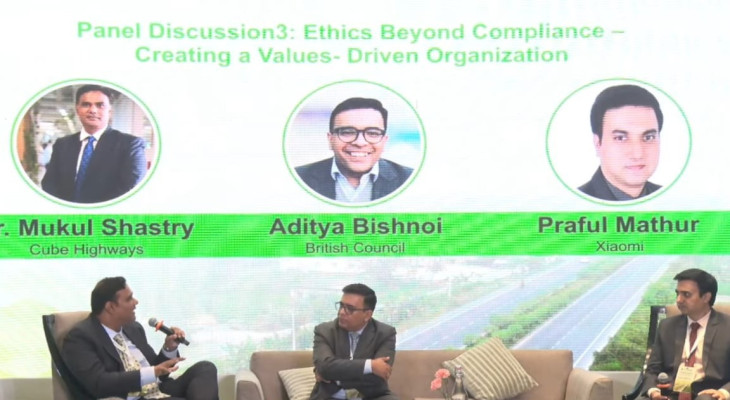 Panel Discussion3: Ethics Beyond Compliance – Creating a Values- Driven Organization

r. Mukul Shastry
Cube Highways

Aditya Bishnoi
British Council

Praful Mathur
Xiaomi